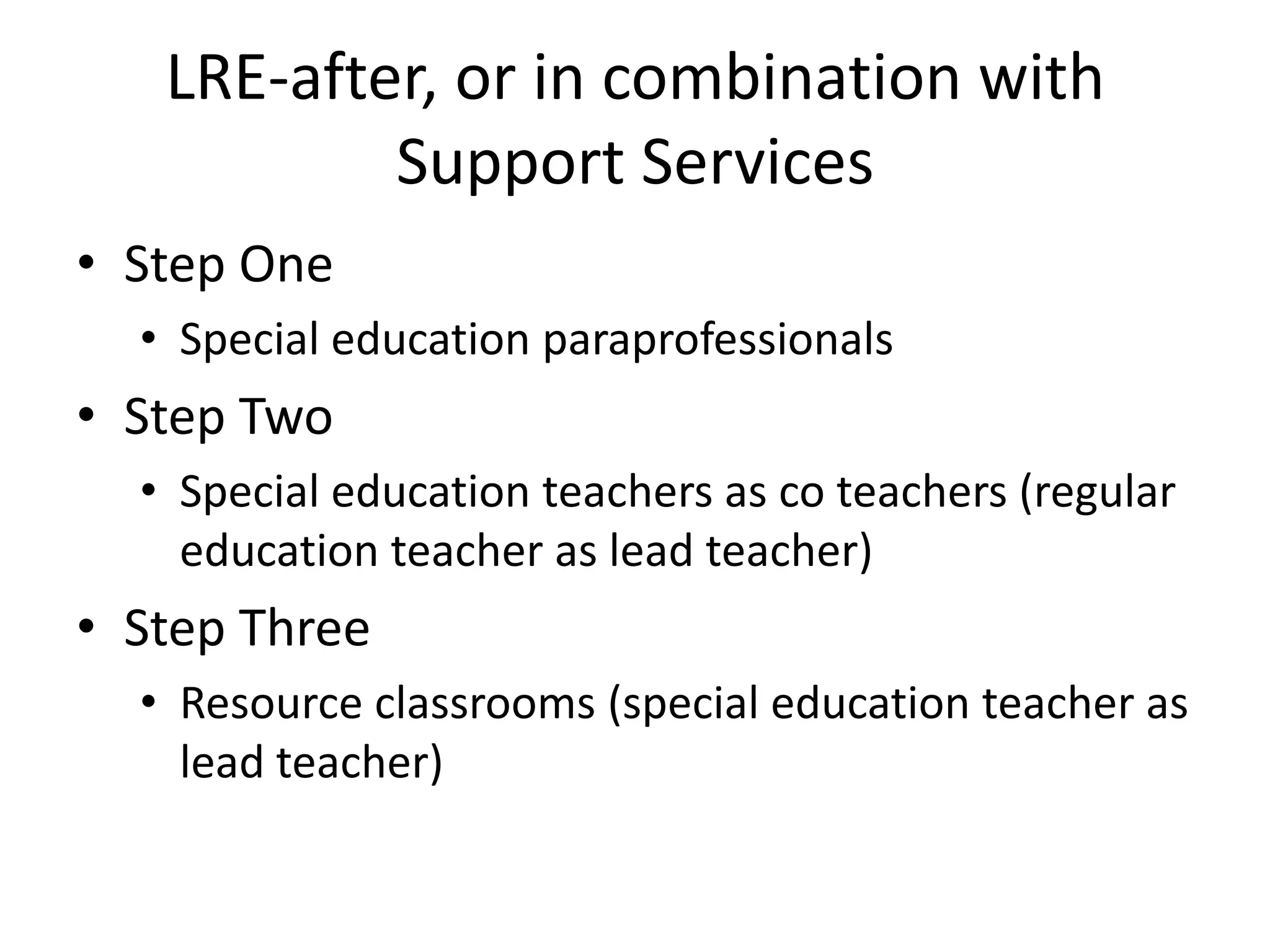 LRE-after, or in combination with Support Services

• Step One
  • Special education paraprofessionals
• Step Two
  • Special education teachers as co teachers (regular education teacher as lead teacher)
• Step Three
  • Resource classrooms (special education teacher as lead teacher)